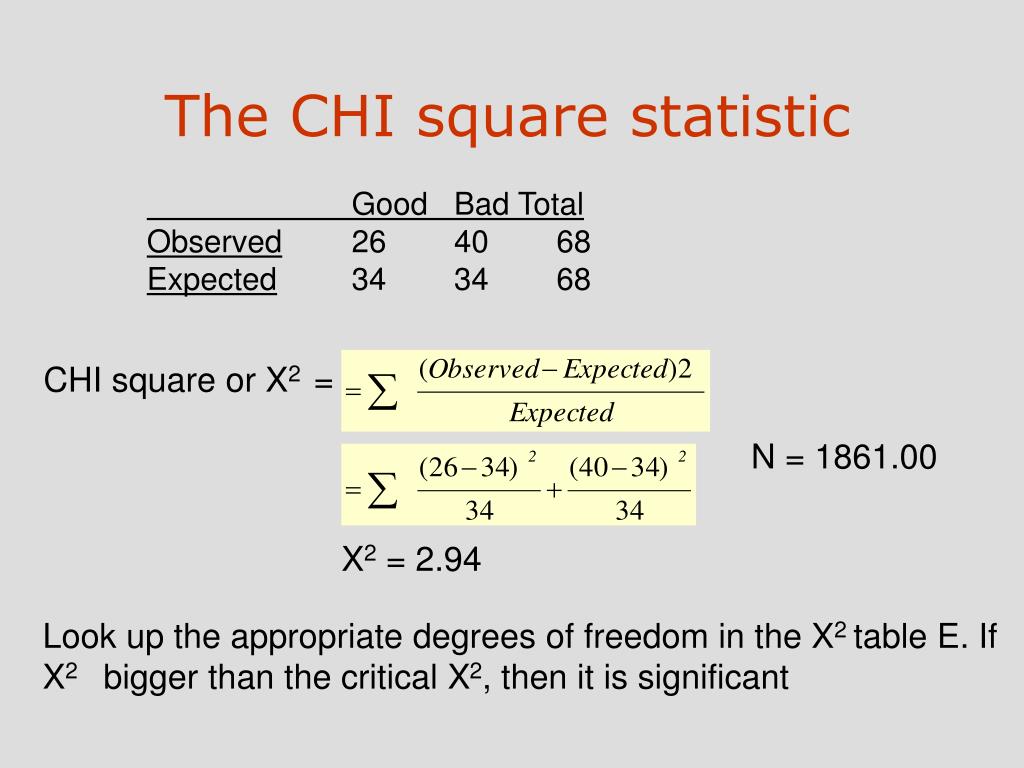 The CHI square statistic

| | Good | Bad | Total |
|---|---|---|---|
| Observed | 26 | 40 | 68 |
| Expected | 34 | 34 | 68 |

CHI square or $X^2$ = $= \sum \frac{(Observed - Expected)2}{Expected}$

$= \sum \frac{(26-34)^2}{34} + \frac{(40-34)^2}{34}$

N = 1861.00

$X^2$ = 2.94

Look up the appropriate degrees of freedom in the $X^2$ table E. If $X^2$ bigger than the critical $X^2$, then it is significant